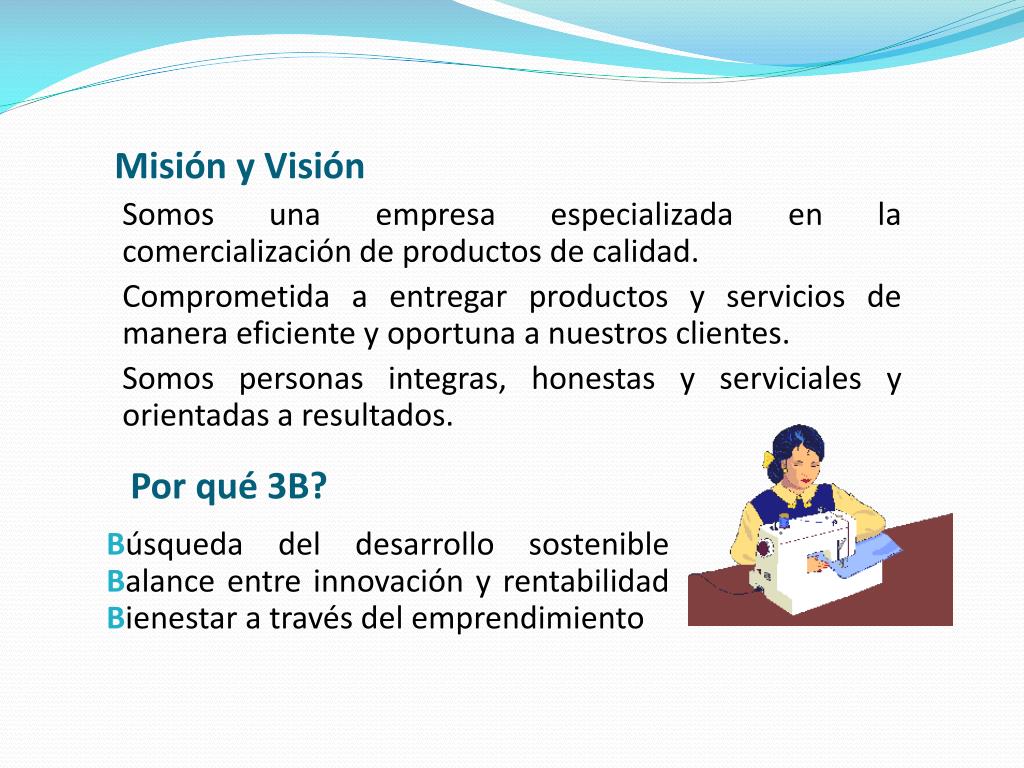 Misión y Visión

Somos una empresa especializada en la comercialización de productos de calidad.

Comprometida a entregar productos y servicios de manera eficiente y oportuna a nuestros clientes.

Somos personas integras, honestas y serviciales y orientadas a resultados.

Por qué 3B?

Búsqueda del desarrollo sostenible
Balance entre innovación y rentabilidad
Bienestar a través del emprendimiento